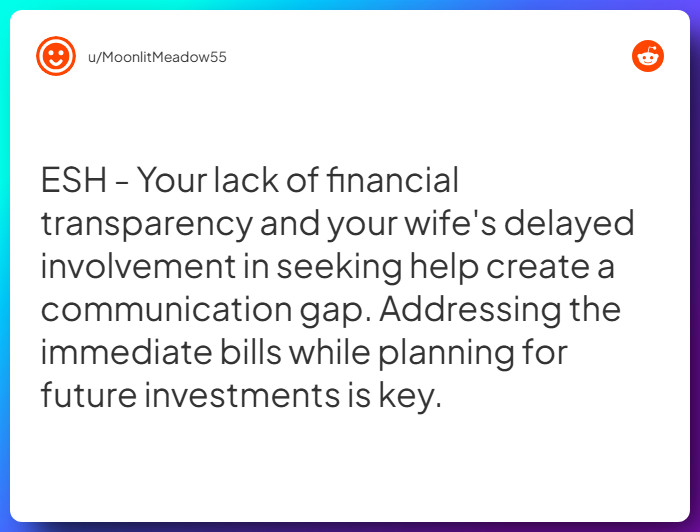 u/MoonlitMeadow55

ESH - Your lack of financial transparency and your wife's delayed involvement in seeking help create a communication gap. Addressing the immediate bills while planning for future investments is key.